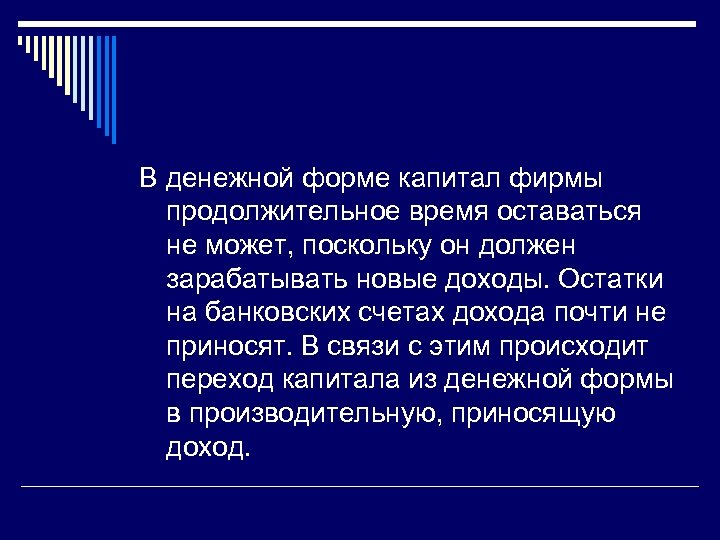 В денежной форме капитал фирмы продолжительное время оставаться не может, поскольку он должен зарабатывать новые доходы. Остатки на банковских счетах дохода почти не приносят. В связи с этим происходит переход капитала из денежной формы в производительную, приносящую доход.